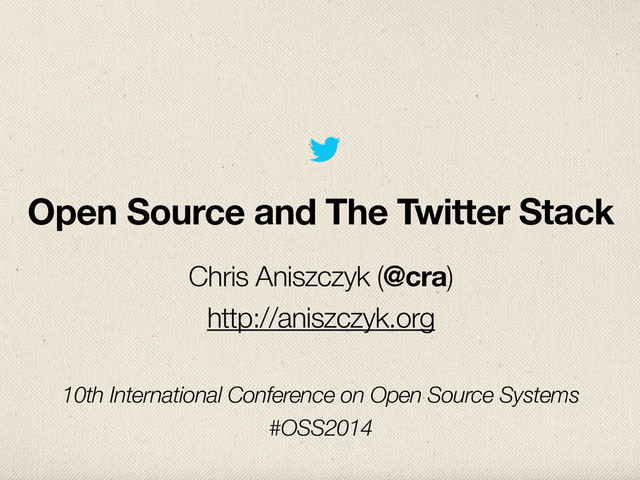 Open Source and The Twitter Stack

Chris Aniszczyk (@cra)

http://aniszczyk.org

10th International Conference on Open Source Systems
#OSS2014